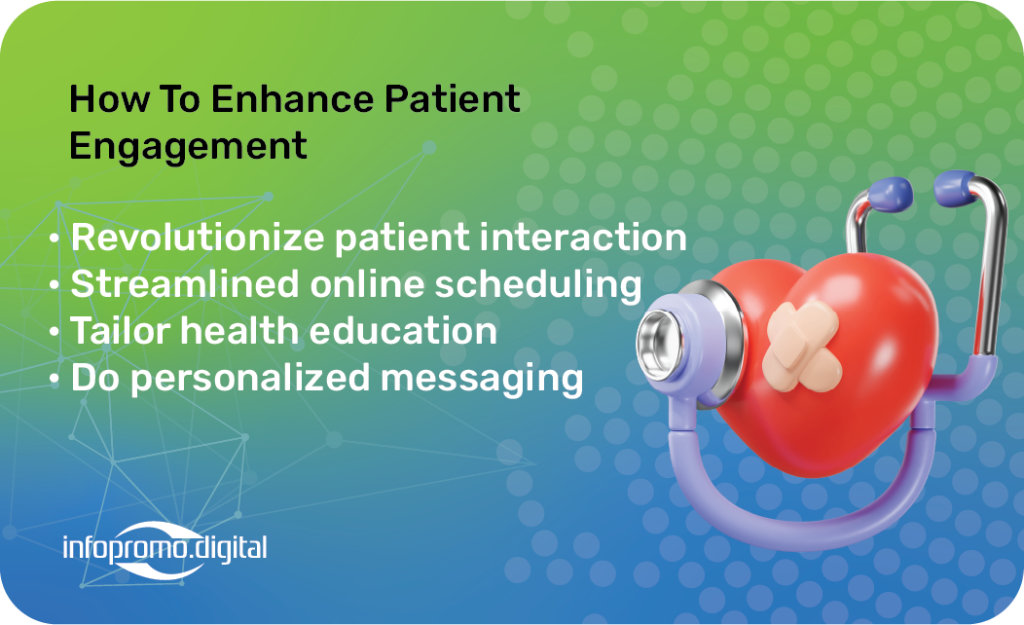 How To Enhance Patient Engagement

• Revolutionize patient interaction
• Streamlined online scheduling
• Tailor health education
• Do personalized messaging

infopromo.digital